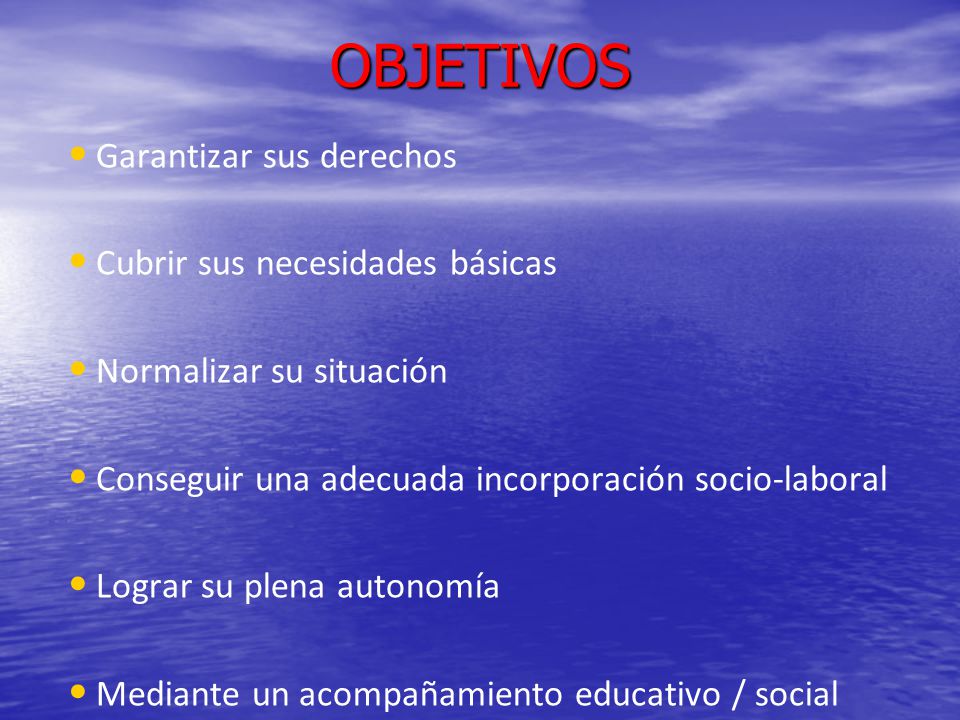 OBJETIVOS

• Garantizar sus derechos

• Cubrir sus necesidades básicas

• Normalizar su situación

• Conseguir una adecuada incorporación socio-laboral

• Lograr su plena autonomía

• Mediante un acompañamiento educativo / social